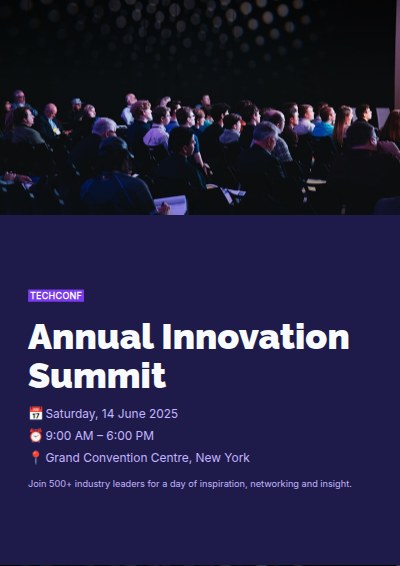 TECHCONF

Annual Innovation Summit

📅 Saturday, 14 June 2025

⏰ 9:00 AM – 6:00 PM

📍 Grand Convention Centre, New York

Join 500+ industry leaders for a day of inspiration, networking and insight.